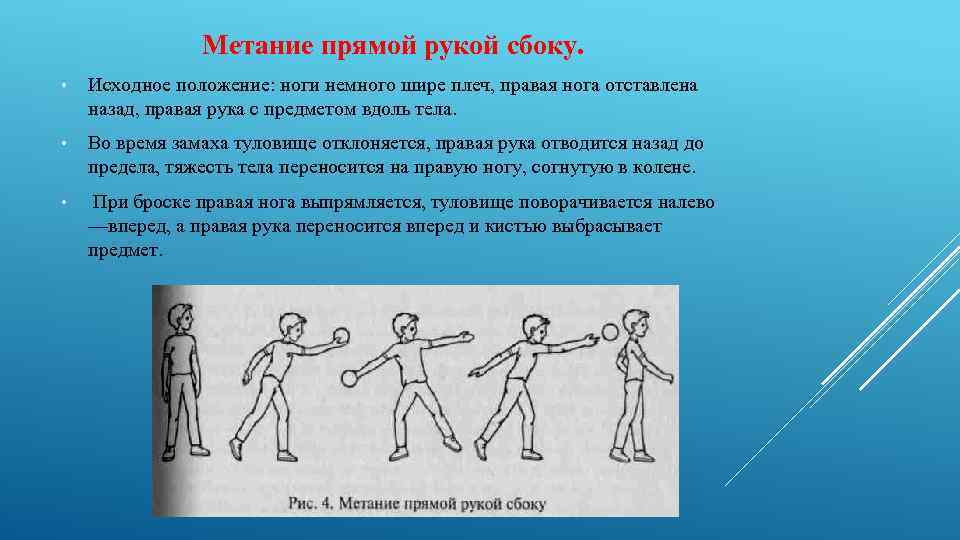 Метание прямой рукой сбоку.

• Исходное положение: ноги немного шире плеч, правая нога отставлена назад, правая рука с предметом вдоль тела.

• Во время замаха туловище отклоняется, правая рука отводится назад до предела, тяжесть тела переносится на правую ногу, согнутую в колене.

• При броске правая нога выпрямляется, туловище поворачивается налево —вперед, а правая рука переносится вперед и кистью выбрасывает предмет.

Рис. 4. Метание прямой рукой сбоку